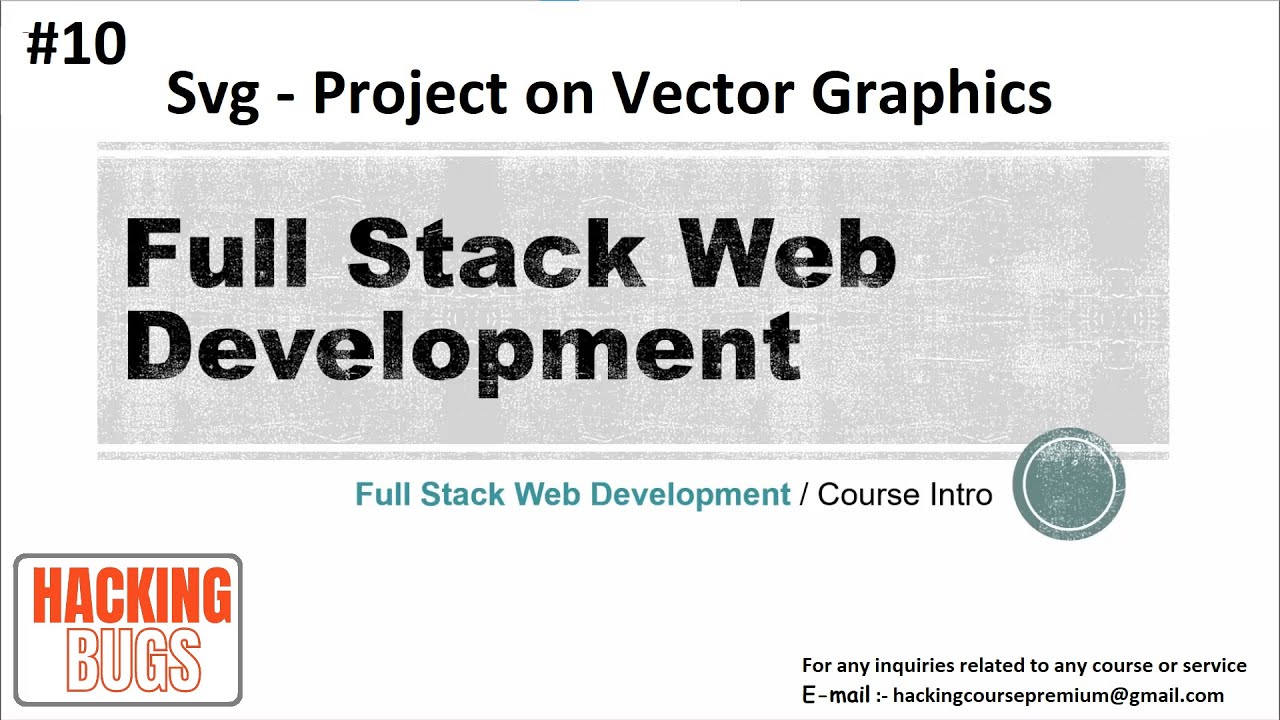 #10

Svg - Project on Vector Graphics

Full Stack Web Development

Full Stack Web Development / Course Intro

HACKING BUGS

For any inquiries related to any course or service
E-mail :- hackingcoursepremium@gmail.com